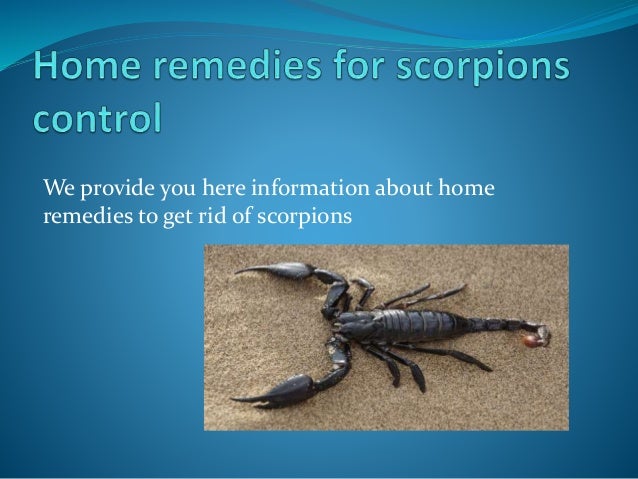 Home remedies for scorpions control

We provide you here information about home remedies to get rid of scorpions